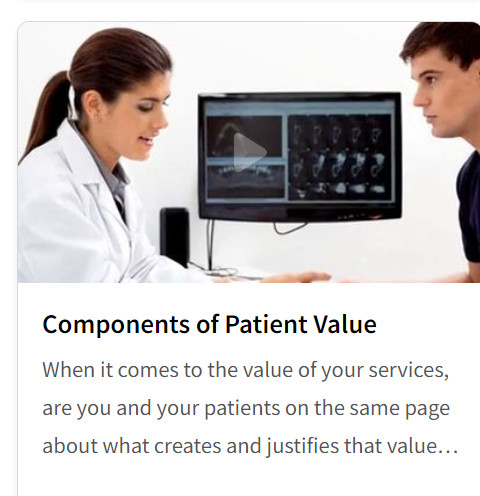 Components of Patient Value

When it comes to the value of your services, are you and your patients on the same page about what creates and justifies that value…